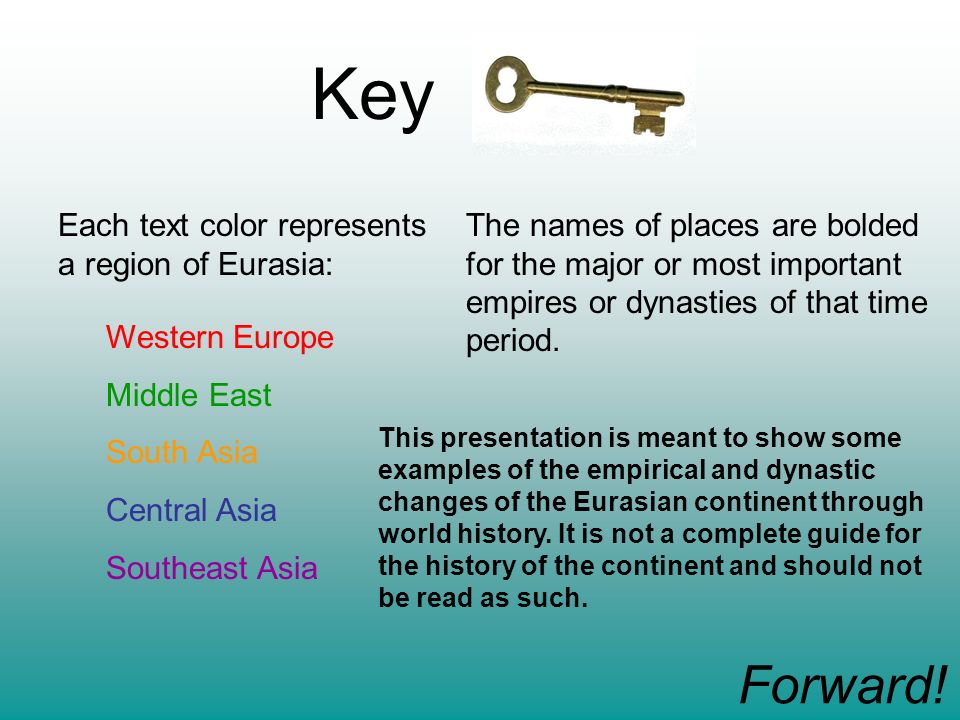 Key

Each text color represents a region of Eurasia:

Western Europe

Middle East

South Asia

Central Asia

Southeast Asia

The names of places are bolded for the major or most important empires or dynasties of that time period.

This presentation is meant to show some examples of the empirical and dynastic changes of the Eurasian continent through world history. It is not a complete guide for the history of the continent and should not be read as such.

Forward!